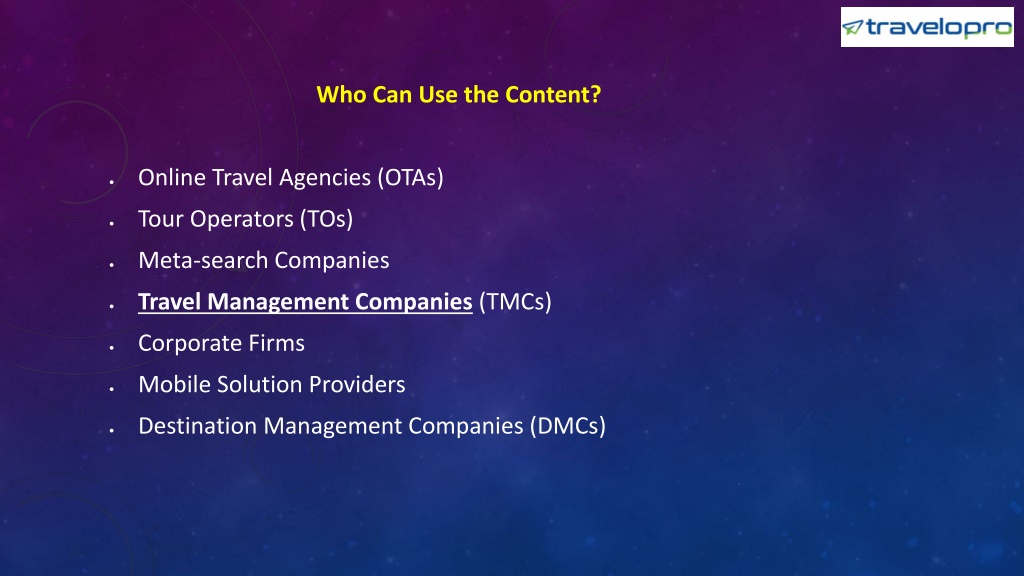 travelopro

Who Can Use the Content?

- Online Travel Agencies (OTAs)
- Tour Operators (TOs)
- Meta-search Companies
- Travel Management Companies (TMCs)
- Corporate Firms
- Mobile Solution Providers
- Destination Management Companies (DMCs)